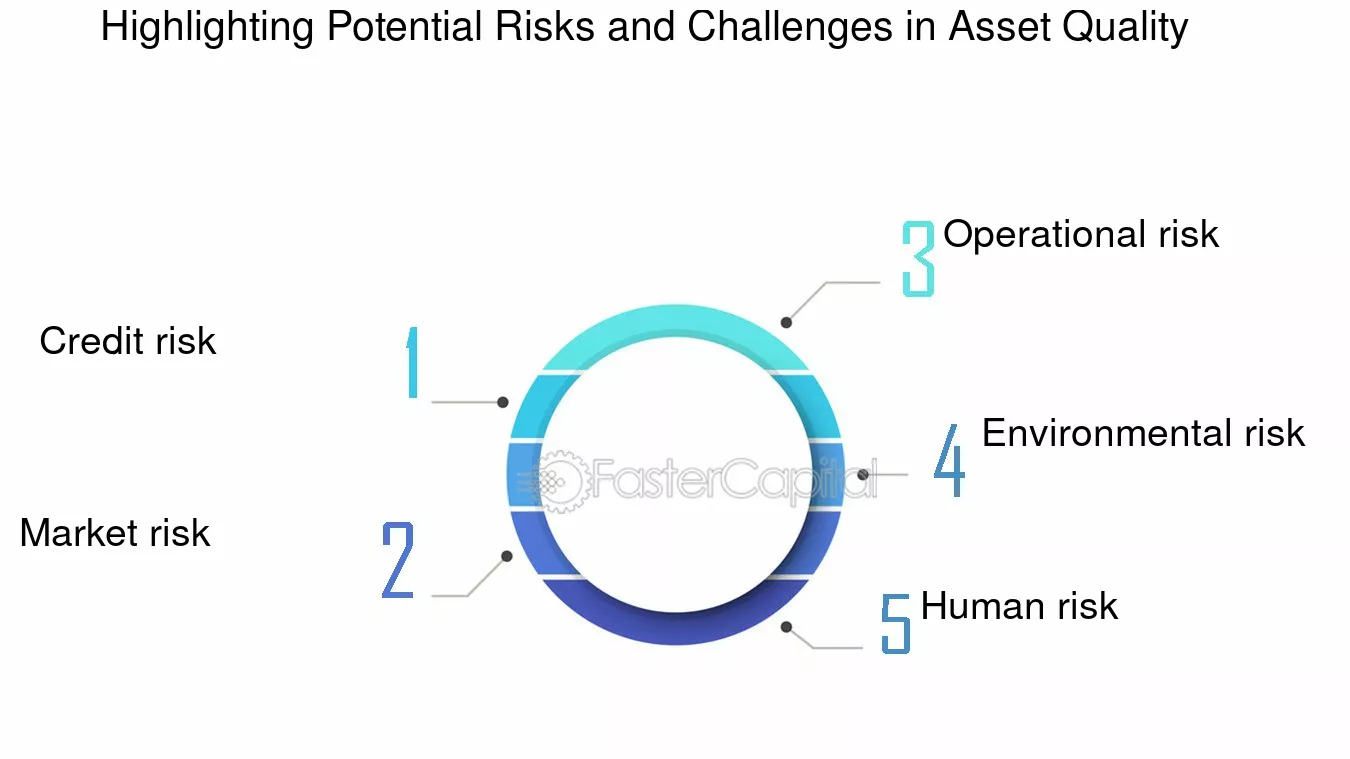 Highlighting Potential Risks and Challenges in Asset Quality

1 Credit risk

2 Market risk

3 Operational risk

4 Environmental risk

5 Human risk

FasterCapital